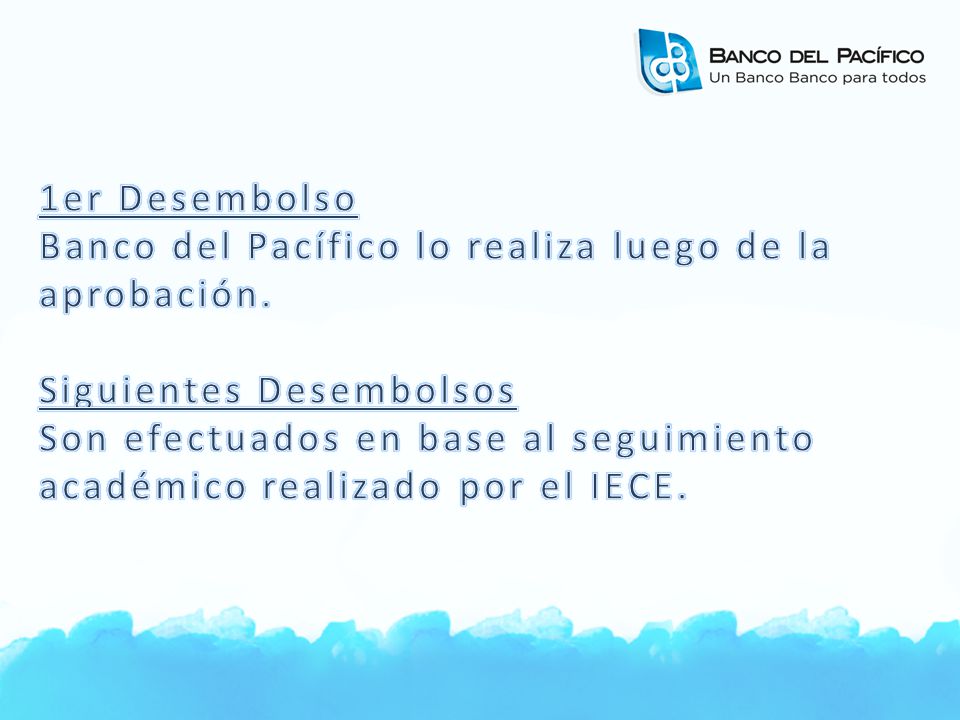 BANCO DEL PACÍFICO
Un Banco Banco para todos

1er Desembolso
Banco del Pacífico lo realiza luego de la aprobación.

Siguientes Desembolsos
Son efectuados en base al seguimiento académico realizado por el IECE.